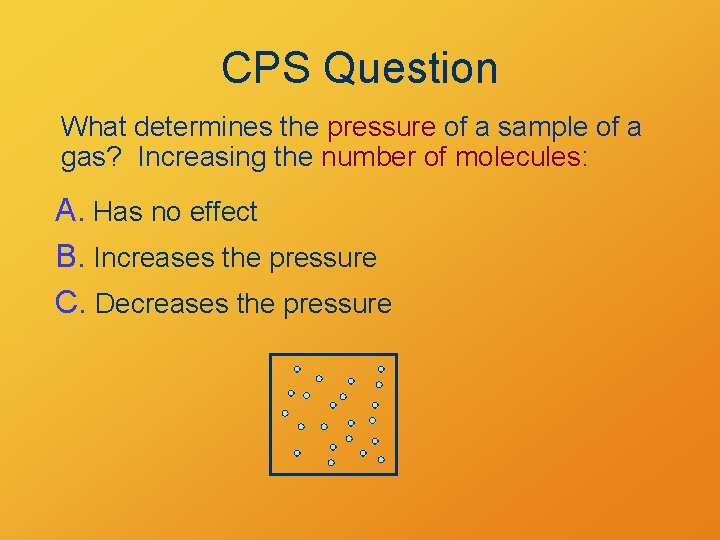 CPS Question

What determines the pressure of a sample of a gas? Increasing the number of molecules:

A. Has no effect

B. Increases the pressure

C. Decreases the pressure